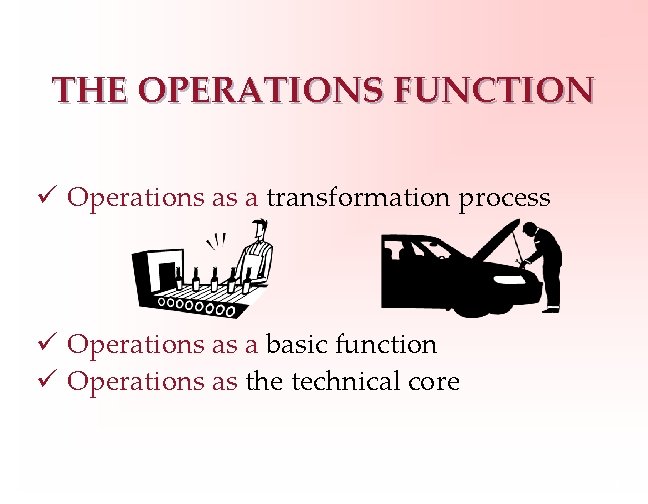 THE OPERATIONS FUNCTION

✓ Operations as a transformation process

✓ Operations as a basic function
✓ Operations as the technical core